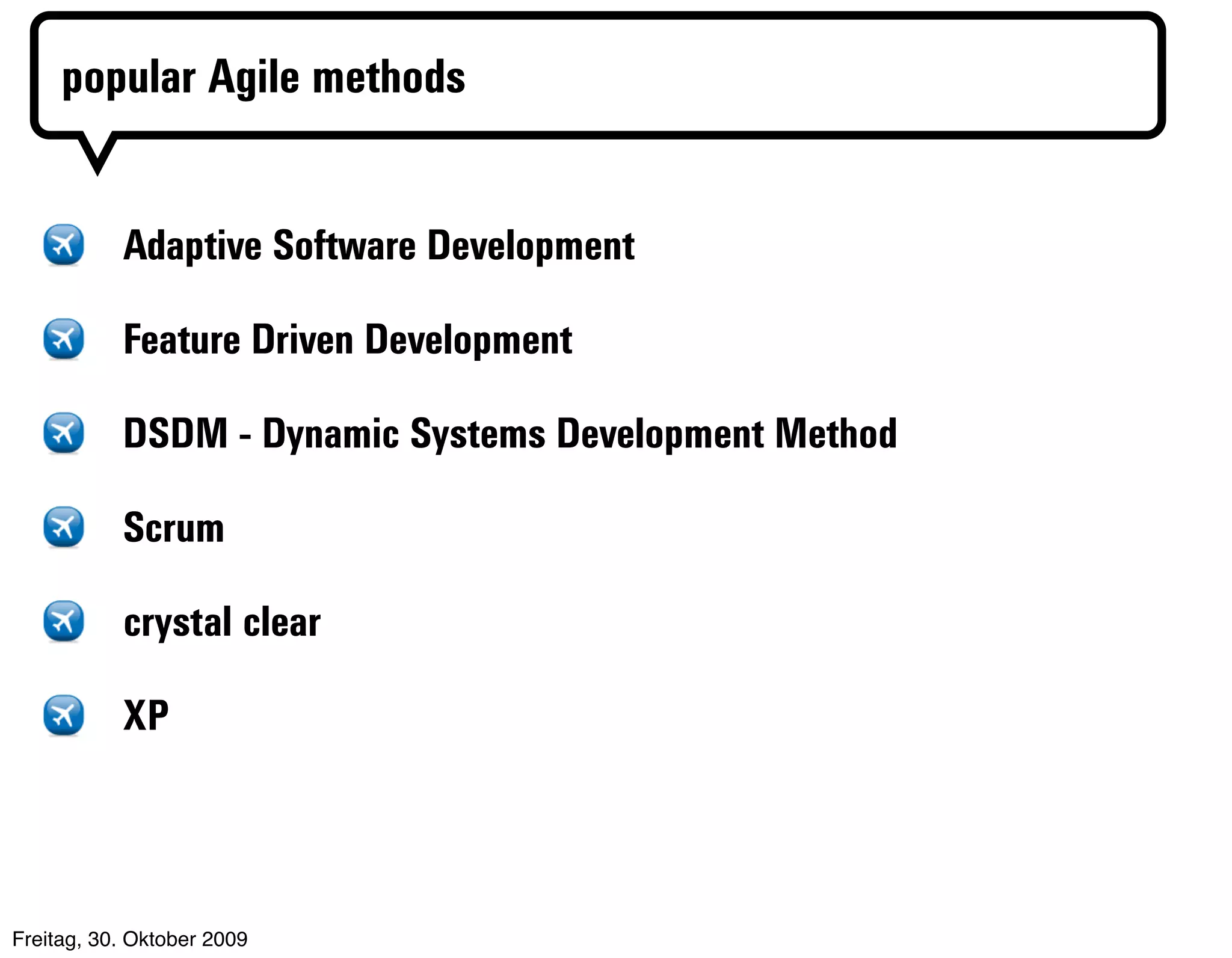 popular Agile methods

Adaptive Software Development

Feature Driven Development

DSDM - Dynamic Systems Development Method

Scrum

crystal clear

XP

Freitag, 30. Oktober 2009